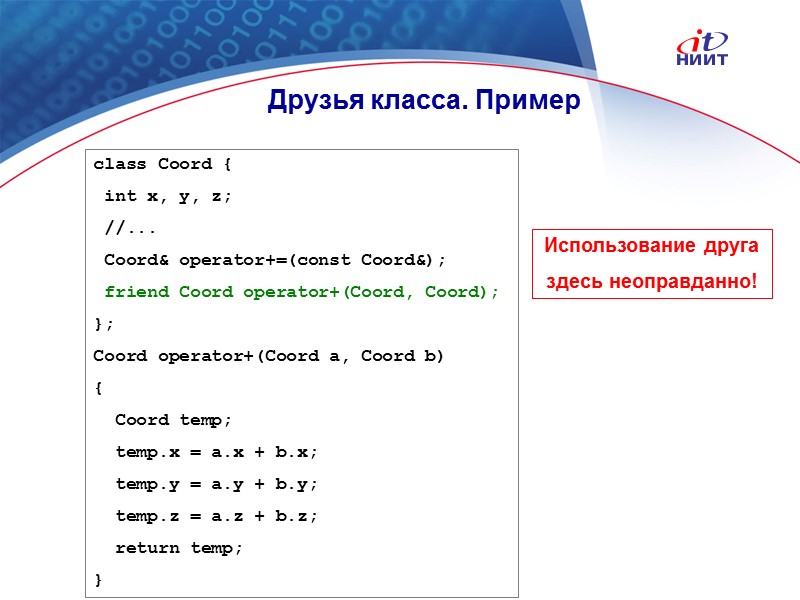 it
НИИТ

Друзья класса. Пример

class Coord {
 int x, y, z;
 //...
 Coord& operator+=(const Coord&);
 friend Coord operator+(Coord, Coord);
};
Coord operator+(Coord a, Coord b)
{
  Coord temp;
  temp.x = a.x + b.x;
  temp.y = a.y + b.y;
  temp.z = a.z + b.z;
  return temp;
}

Использование друга здесь неоправданно!